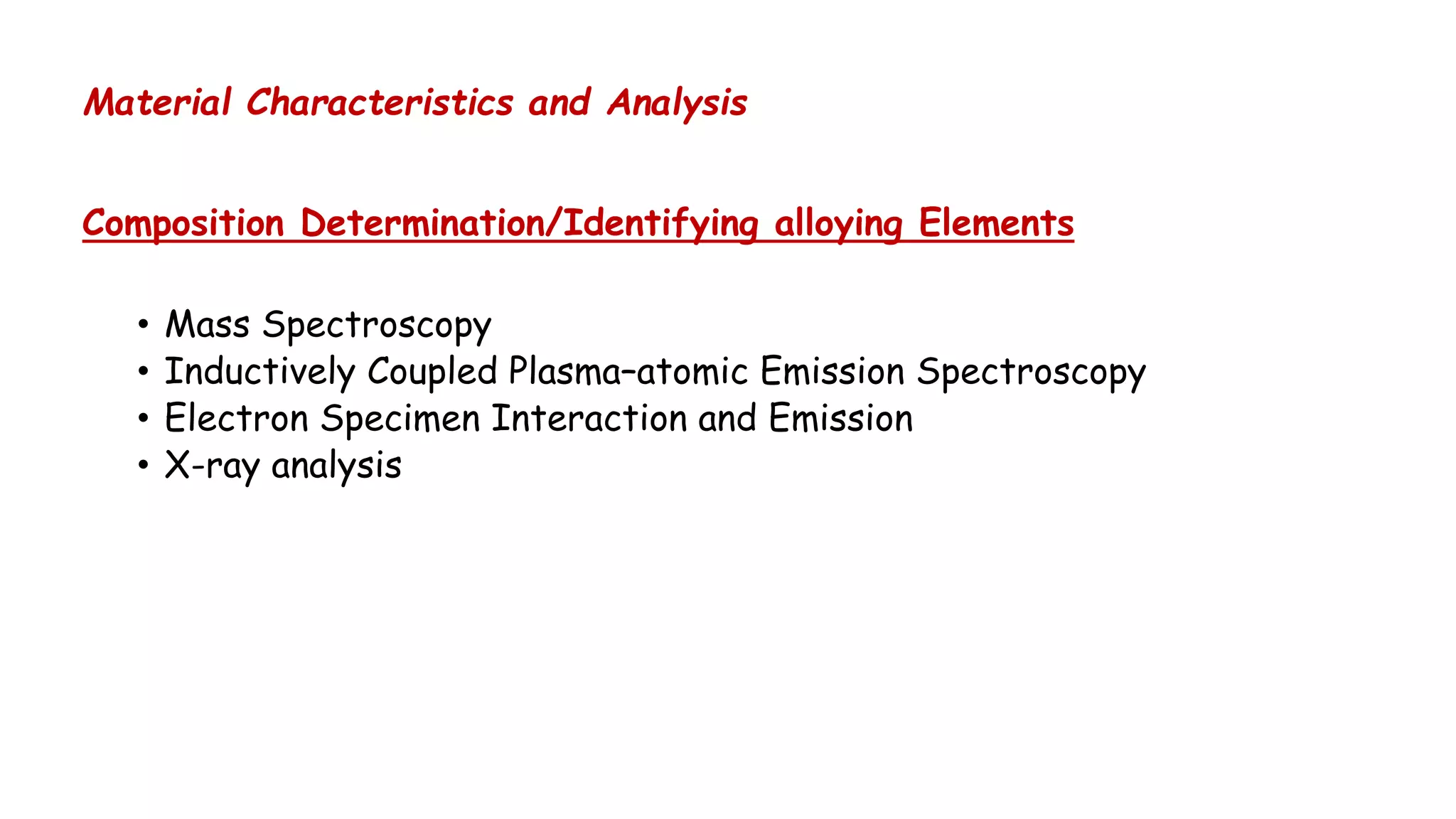 Material Characteristics and Analysis

Composition Determination/Identifying alloying Elements

• Mass Spectroscopy
• Inductively Coupled Plasma–atomic Emission Spectroscopy
• Electron Specimen Interaction and Emission
• X-ray analysis